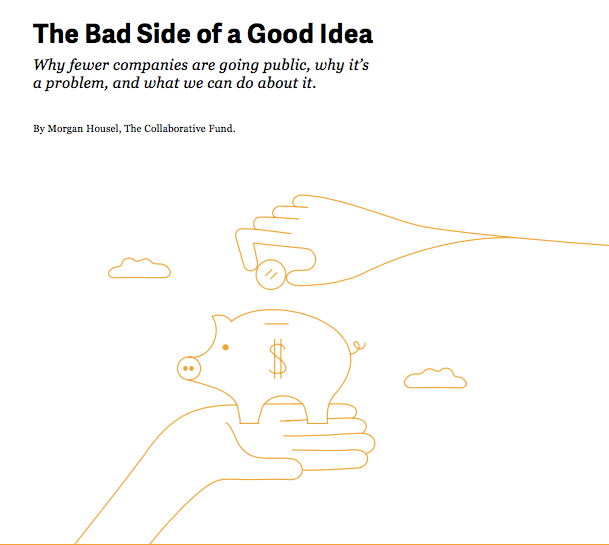 The Bad Side of a Good Idea

Why fewer companies are going public, why it's a problem, and what we can do about it.

By Morgan Housel, The Collaborative Fund.

$